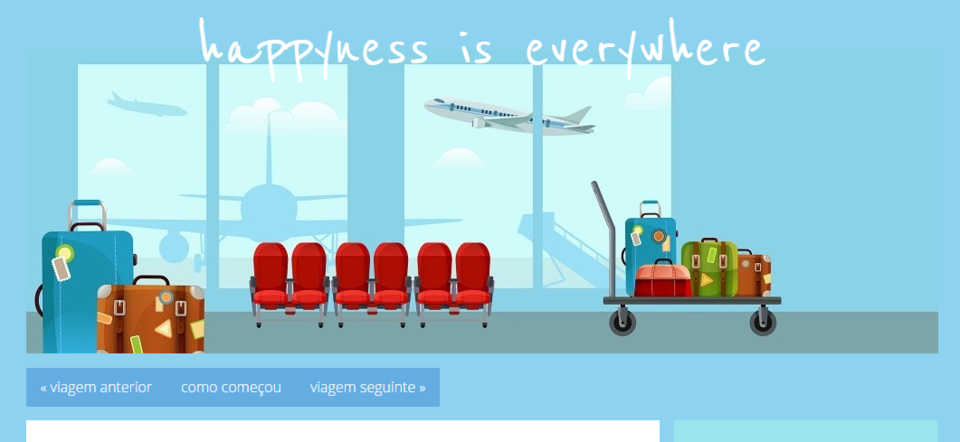 happyness is everywhere

« viagem anterior como começou viagem seguinte »